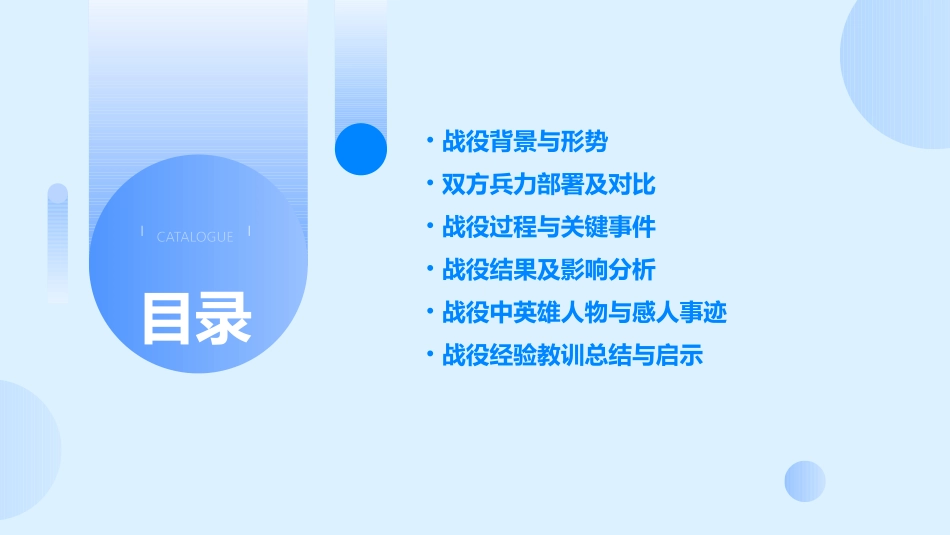 CATALOGUE

目录

• 战役背景与形势
• 双方兵力部署及对比
• 战役过程与关键事件
• 战役结果及影响分析
• 战役中英雄人物与感人事迹
• 战役经验教训总结与启示